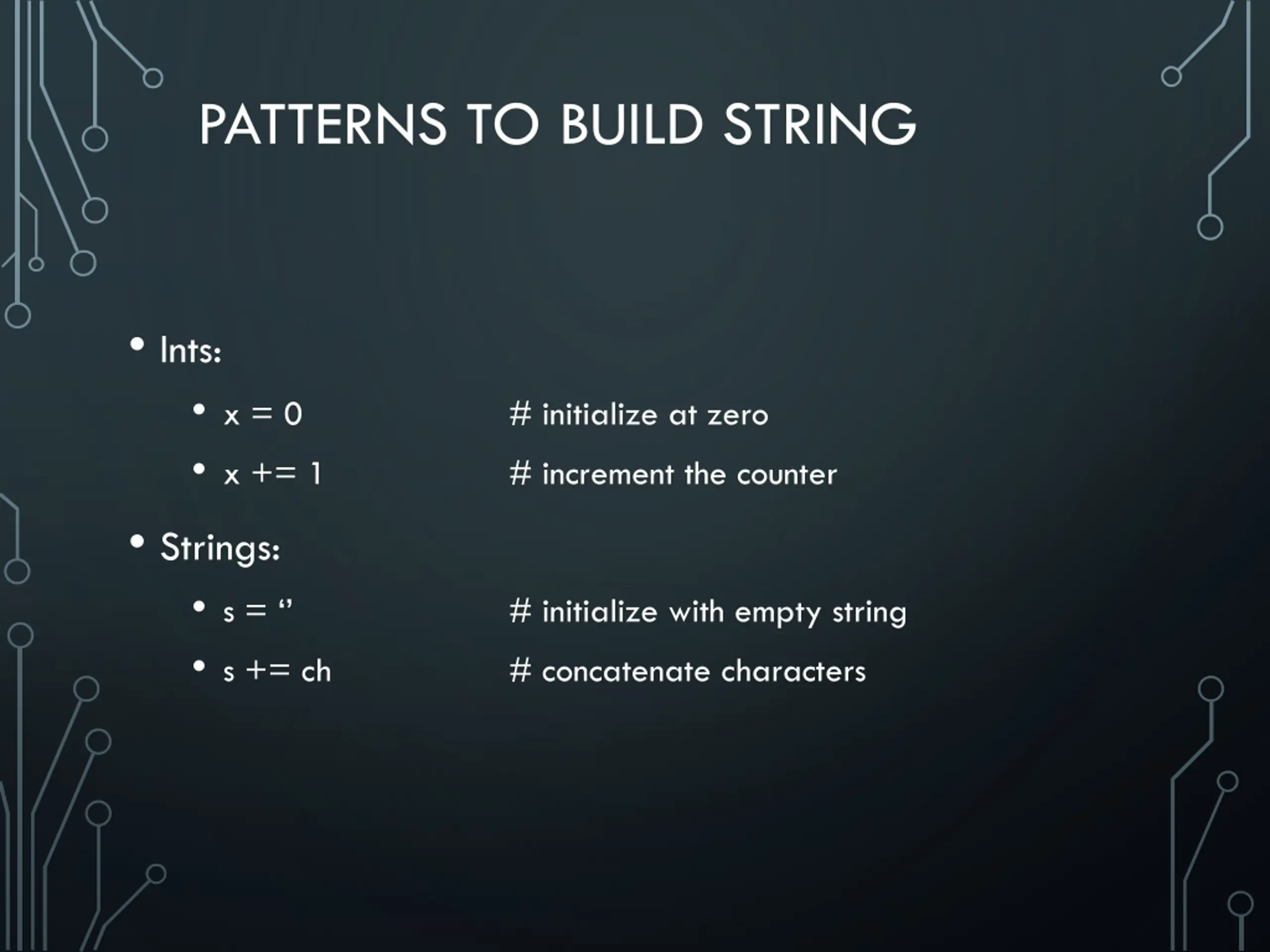 PATTERNS TO BUILD STRING

• Ints:
  • x = 0 # initialize at zero
  • x += 1 # increment the counter
• Strings:
  • s = ‘’ # initialize with empty string
  • s += ch # concatenate characters